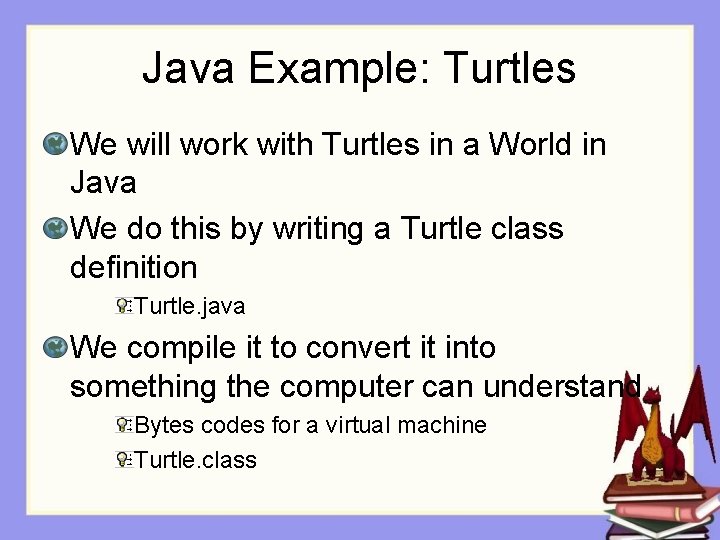 Java Example: Turtles

We will work with Turtles in a World in Java

We do this by writing a Turtle class definition

Turtle.java

We compile it to convert it into something the computer can understand

Bytes codes for a virtual machine

Turtle.class